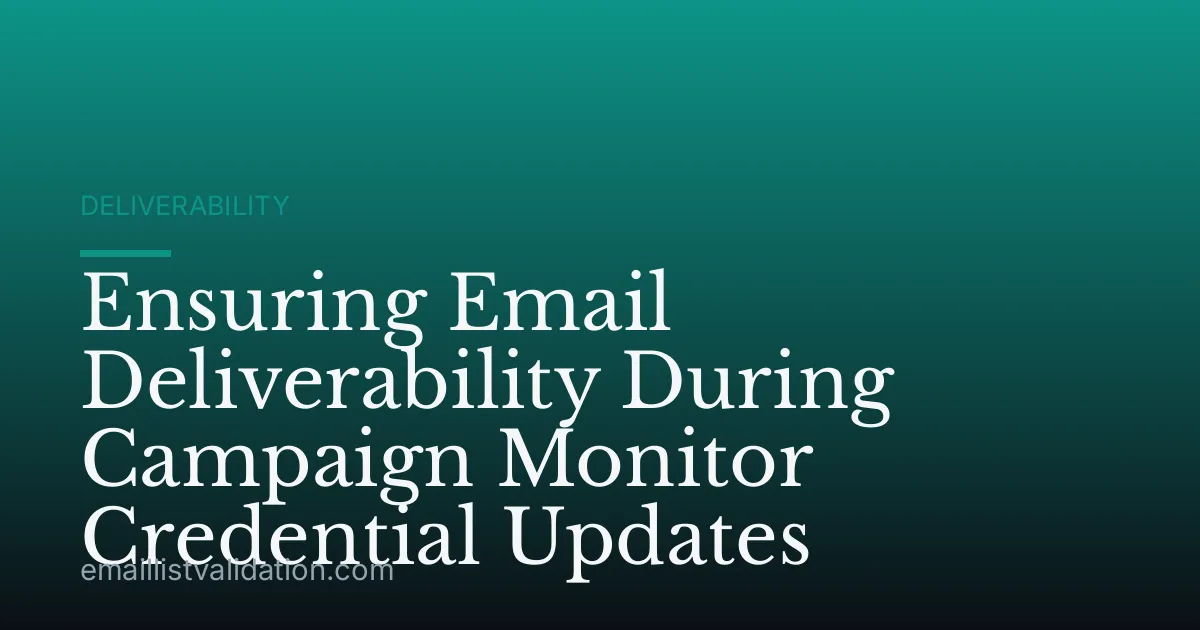 DELIVERABILITY

Ensuring Email Deliverability During Campaign Monitor Credential Updates

emaillistvalidation.com